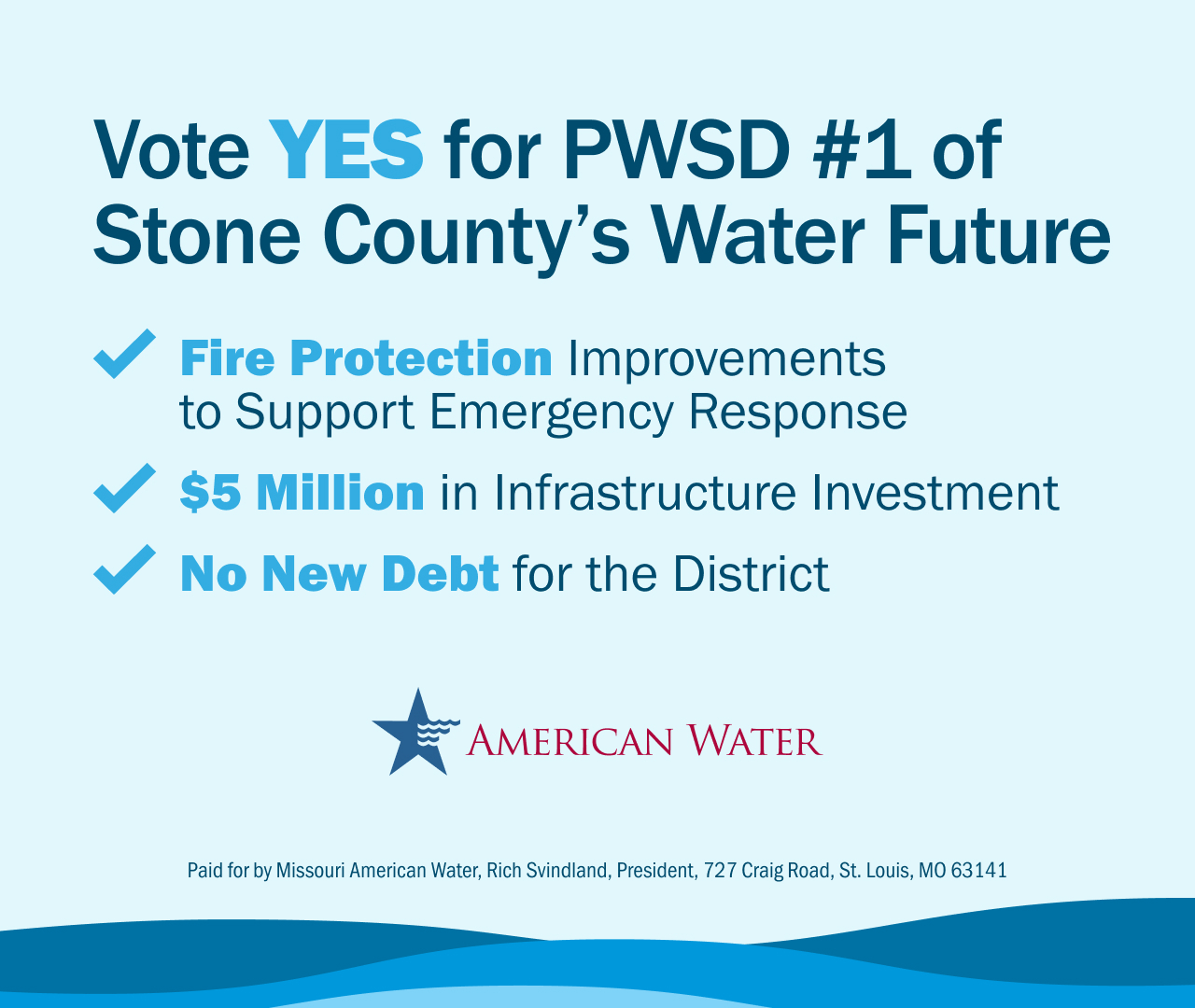 Vote YES for PWSD #1 of Stone County's Water Future

Fire Protection Improvements to Support Emergency Response

$5 Million in Infrastructure Investment

No New Debt for the District

AMERICAN WATER

Paid for by Missouri American Water, Rich Svindland, President, 727 Craig Road, St. Louis, MO 63141